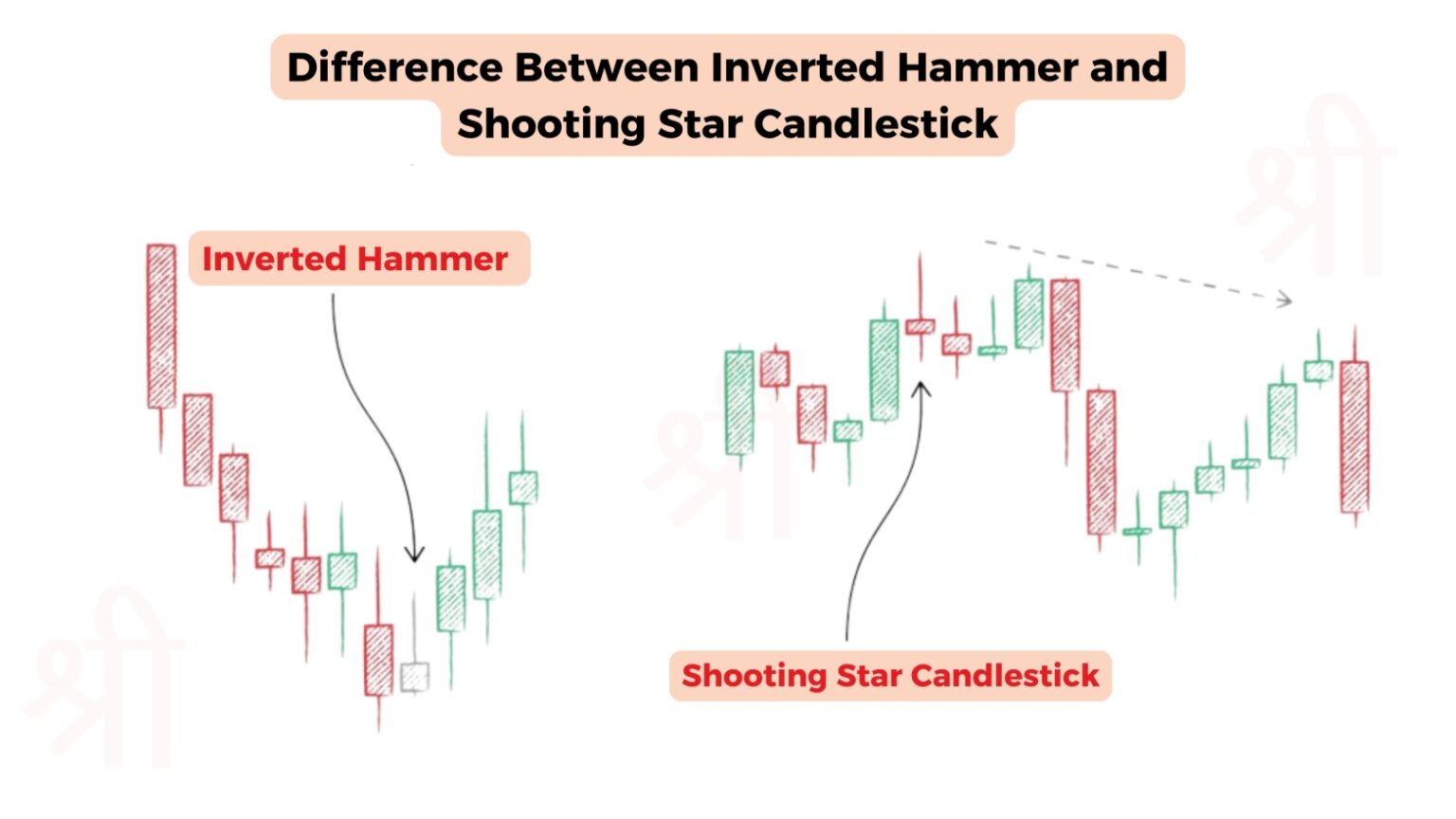 Difference Between Inverted Hammer and Shooting Star Candlestick

Inverted Hammer

Shooting Star Candlestick

श्री

श्री

श्री